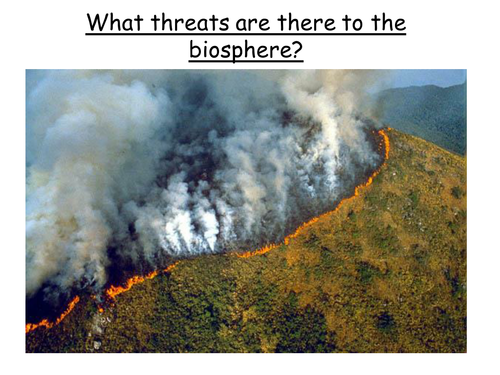 What threats are there to the biosphere?